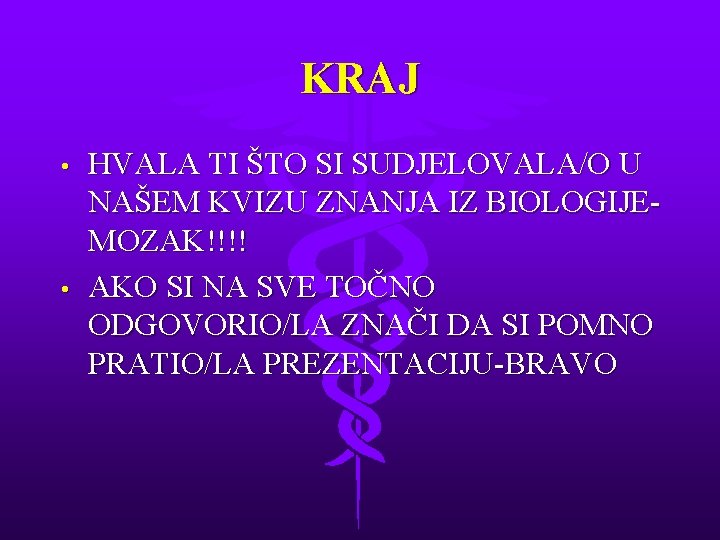 KRAJ

• HVALA TI ŠTO SI SUDJELOVALA/O U NAŠEM KVIZU ZNANJA IZ BIOLOGIJE-MOZAK!!!!

• AKO SI NA SVE TOČNO ODGOVORIO/LA ZNAČI DA SI POMNO PRATIO/LA PREZENTACIJU-BRAVO